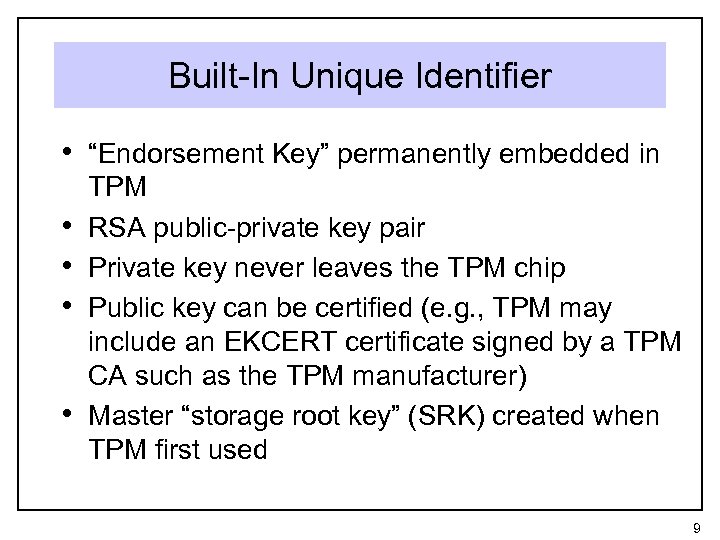 Built-In Unique Identifier

• “Endorsement Key” permanently embedded in TPM
• RSA public-private key pair
• Private key never leaves the TPM chip
• Public key can be certified (e.g., TPM may include an EKCERT certificate signed by a TPM CA such as the TPM manufacturer)
• Master “storage root key” (SRK) created when TPM first used

9